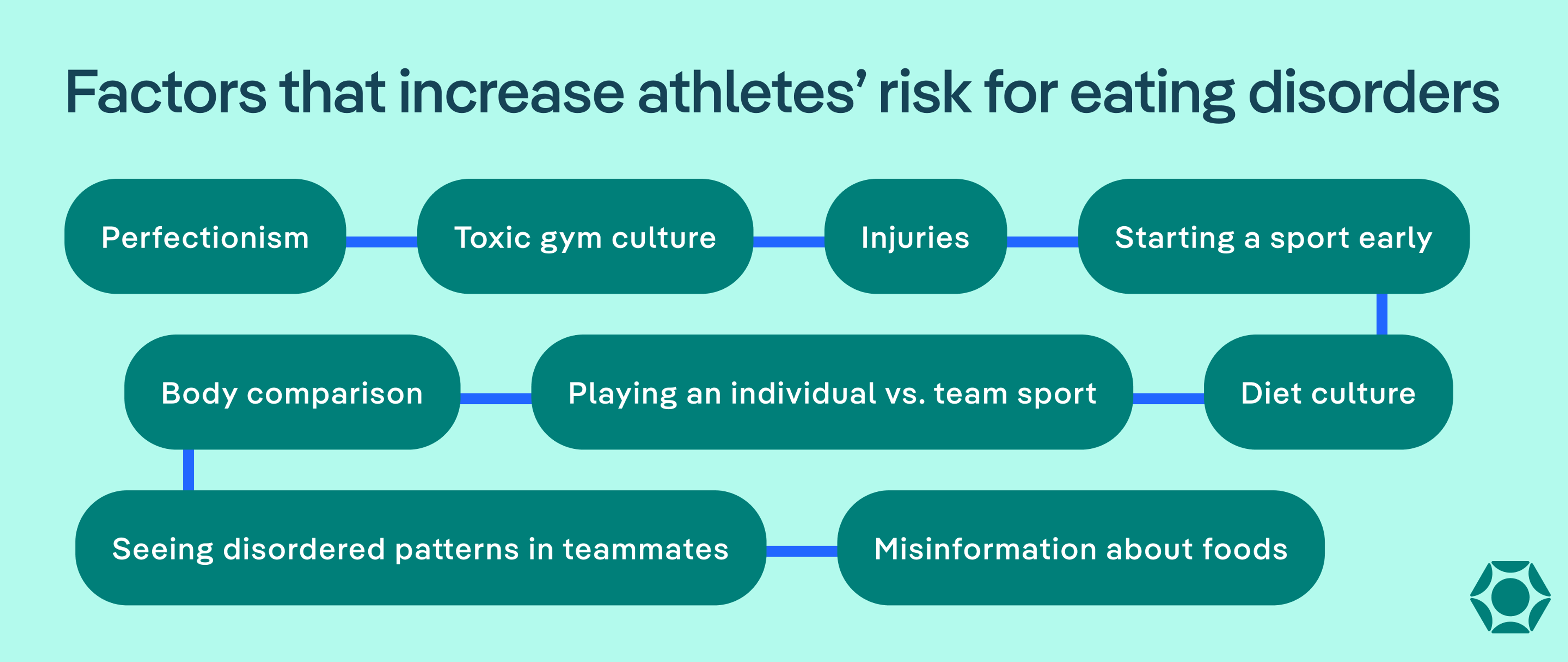 Factors that increase athletes' risk for eating disorders

Perfectionism

Toxic gym culture

Injuries

Starting a sport early

Diet culture

Playing an individual vs. team sport

Body comparison

Seeing disordered patterns in teammates

Misinformation about foods